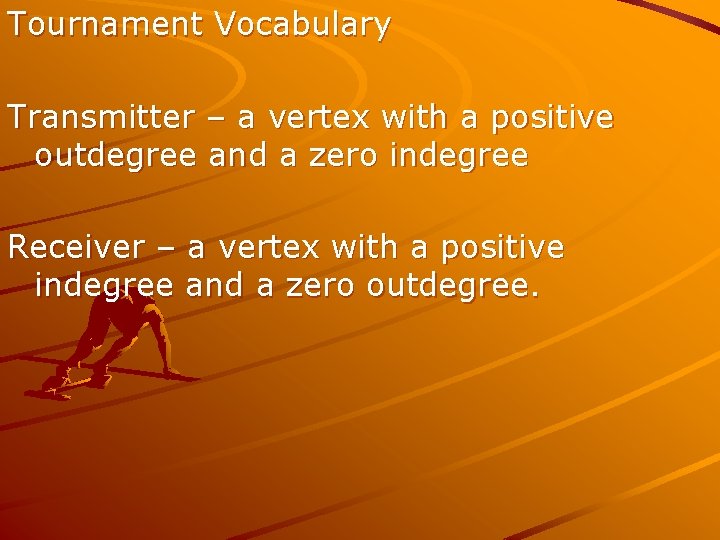 Tournament Vocabulary

Transmitter – a vertex with a positive outdegree and a zero indegree

Receiver – a vertex with a positive indegree and a zero outdegree.